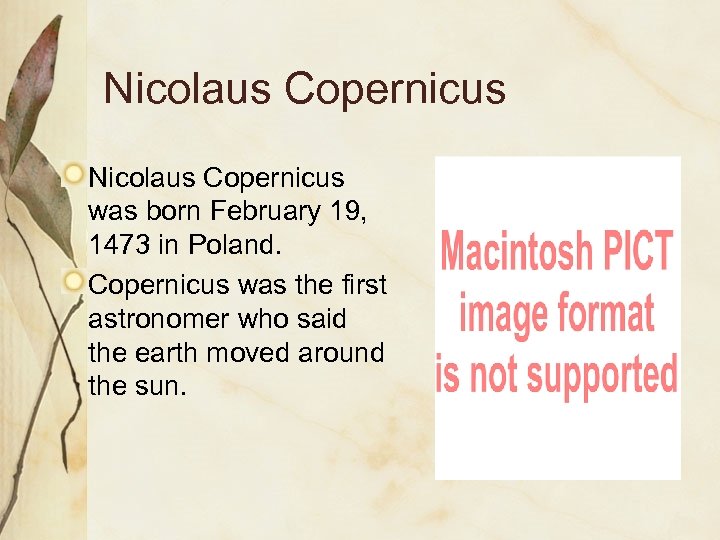 Nicolaus Copernicus

Nicolaus Copernicus was born February 19, 1473 in Poland.

Copernicus was the first astronomer who said the earth moved around the sun.

Macintosh PICT image format is not supported